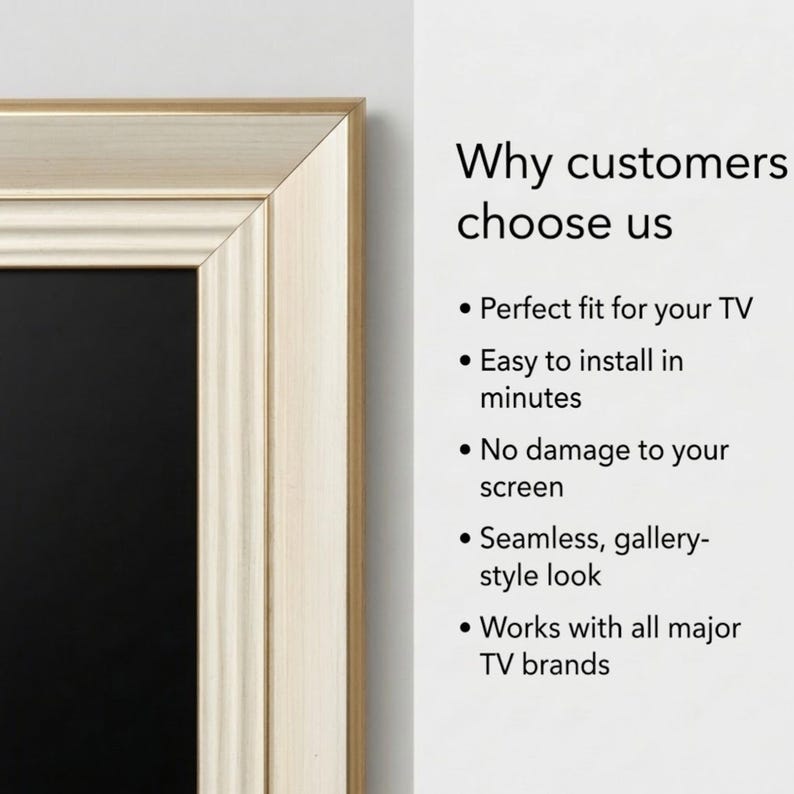 Why customers choose us

• Perfect fit for your TV
• Easy to install in minutes
• No damage to your screen
• Seamless, gallery-style look
• Works with all major TV brands